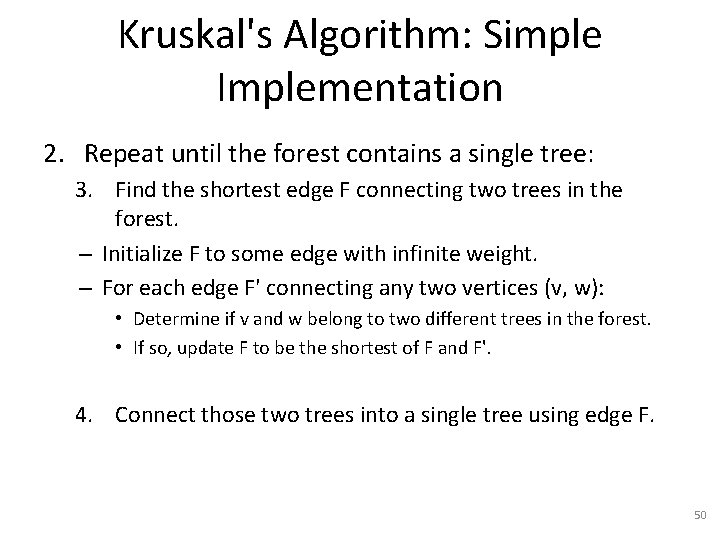 Kruskal's Algorithm: Simple Implementation

2. Repeat until the forest contains a single tree:

3. Find the shortest edge F connecting two trees in the forest.

– Initialize F to some edge with infinite weight.

– For each edge F' connecting any two vertices (v, w):

• Determine if v and w belong to two different trees in the forest.

• If so, update F to be the shortest of F and F'.

4. Connect those two trees into a single tree using edge F.

50